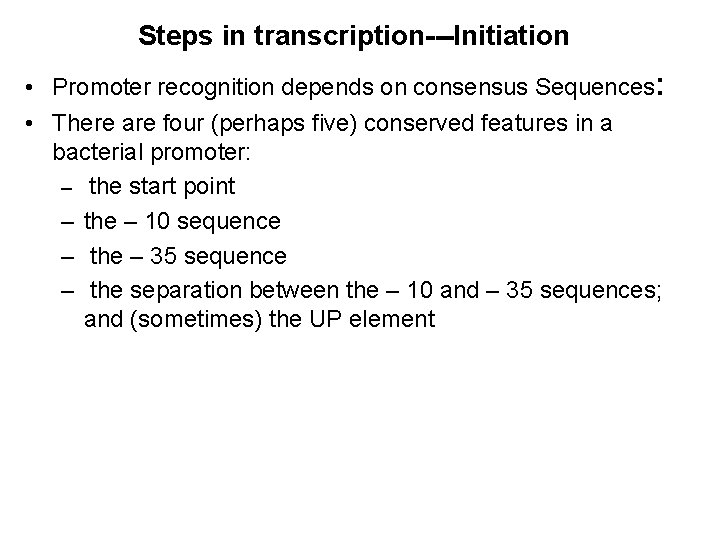 Steps in transcription-–Initiation

• Promoter recognition depends on consensus Sequences:

• There are four (perhaps five) conserved features in a bacterial promoter:

– the start point

– the – 10 sequence

– the – 35 sequence

– the separation between the – 10 and – 35 sequences; and (sometimes) the UP element